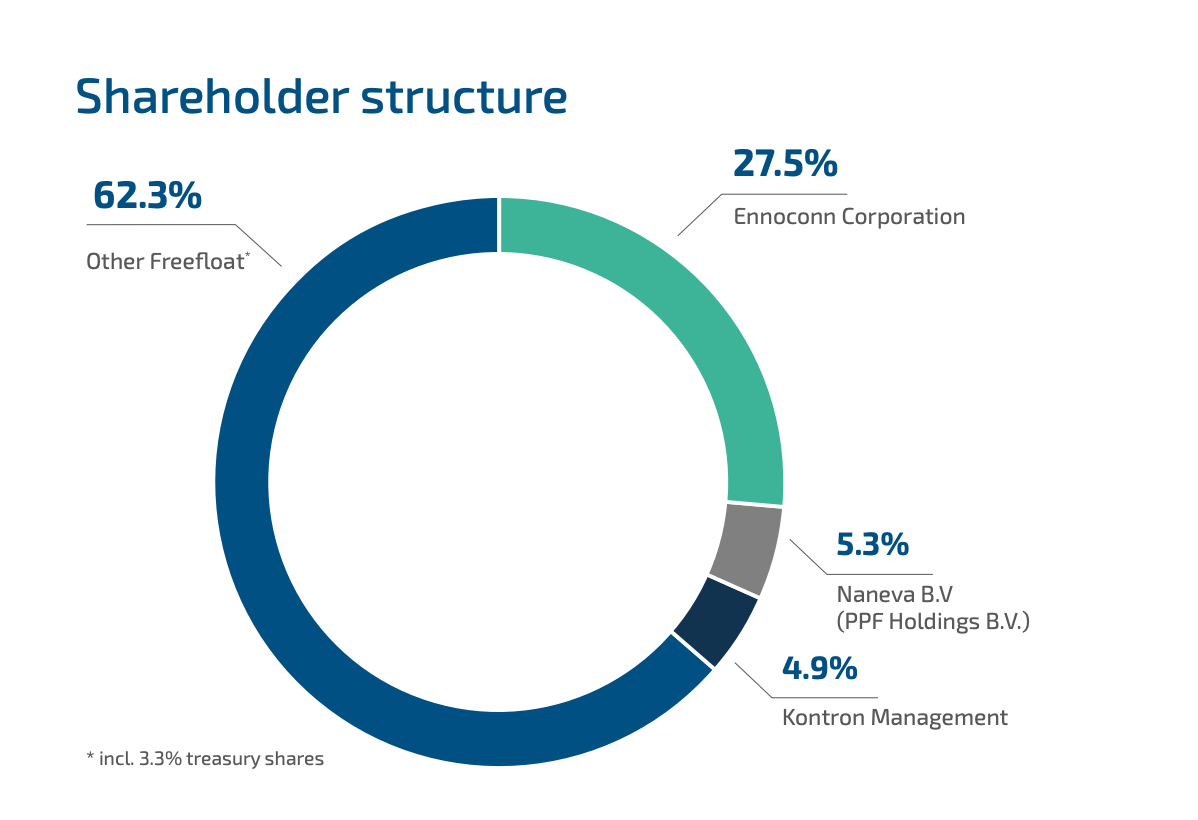 Shareholder structure

62.3%
Other Freefloat*

27.5%
Ennoconn Corporation

5.3%
Naneva B.V
(PPF Holdings B.V.)

4.9%
Kontron Management

* incl. 3.3% treasury shares